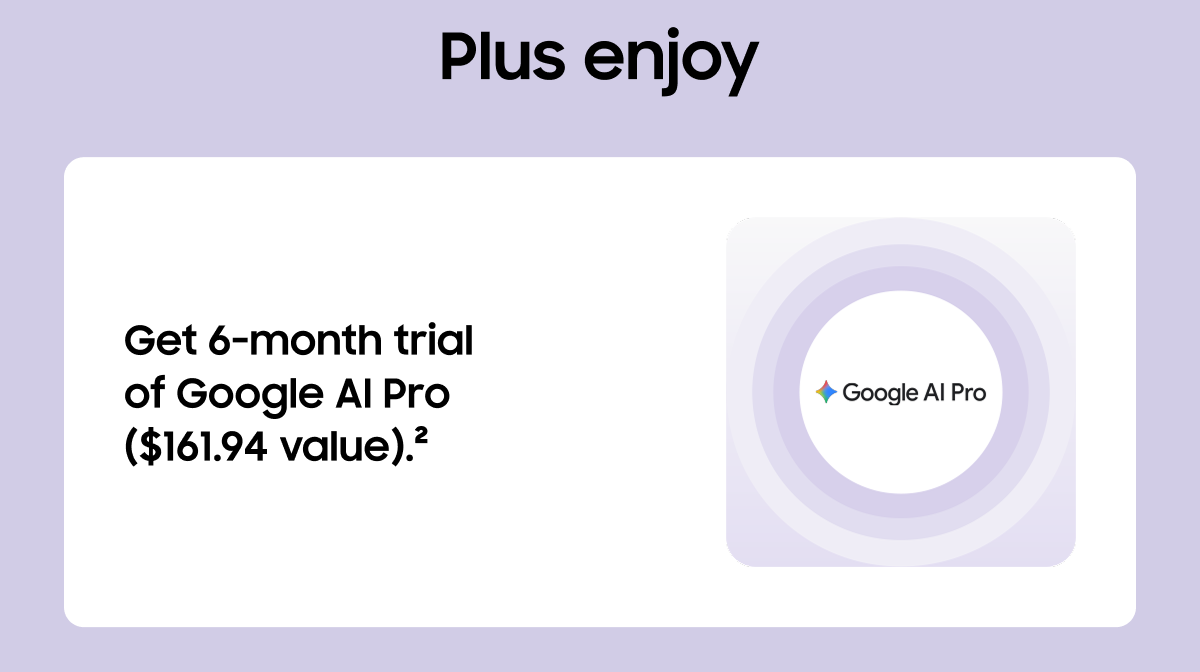 Plus enjoy

Get 6-month trial of Google AI Pro (\$161.94 value).²

Google AI Pro